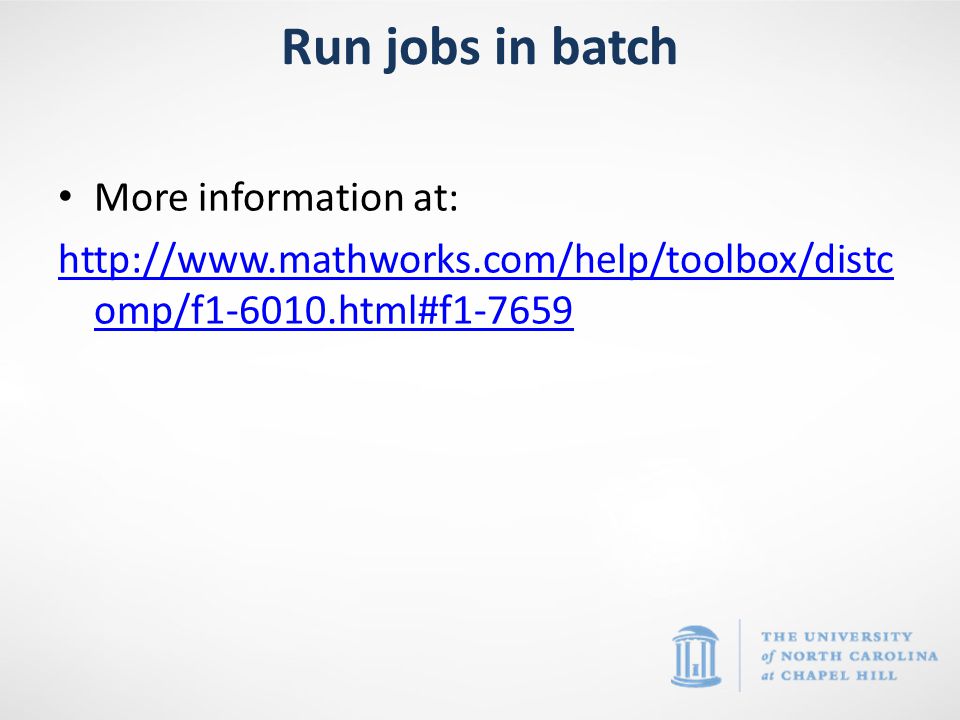 Run jobs in batch

• More information at:

http://www.mathworks.com/help/toolbox/distcomp/f1-6010.html#f1-7659

THE UNIVERSITY
of NORTH CAROLINA
at CHAPEL HILL